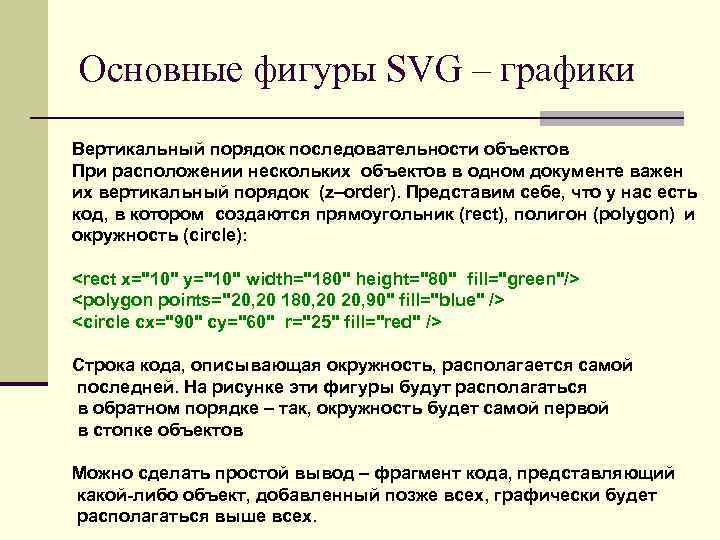 Основные фигуры SVG – графики

Вертикальный порядок последовательности объектов
При расположении нескольких объектов в одном документе важен их вертикальный порядок (z–order). Представим себе, что у нас есть код, в котором создаются прямоугольник (rect), полигон (polygon) и окружность (circle):

<rect x="10" y="10" width="180" height="80" fill="green"/>
<polygon points="20,20 180,20 20,90" fill="blue" />
<circle cx="90" cy="60" r="25" fill="red" />

Строка кода, описывающая окружность, располагается самой последней. На рисунке эти фигуры будут располагаться в обратном порядке – так, окружность будет самой первой в стопке объектов

Можно сделать простой вывод – фрагмент кода, представляющий какой-либо объект, добавленный позже всех, графически будет располагаться выше всех.